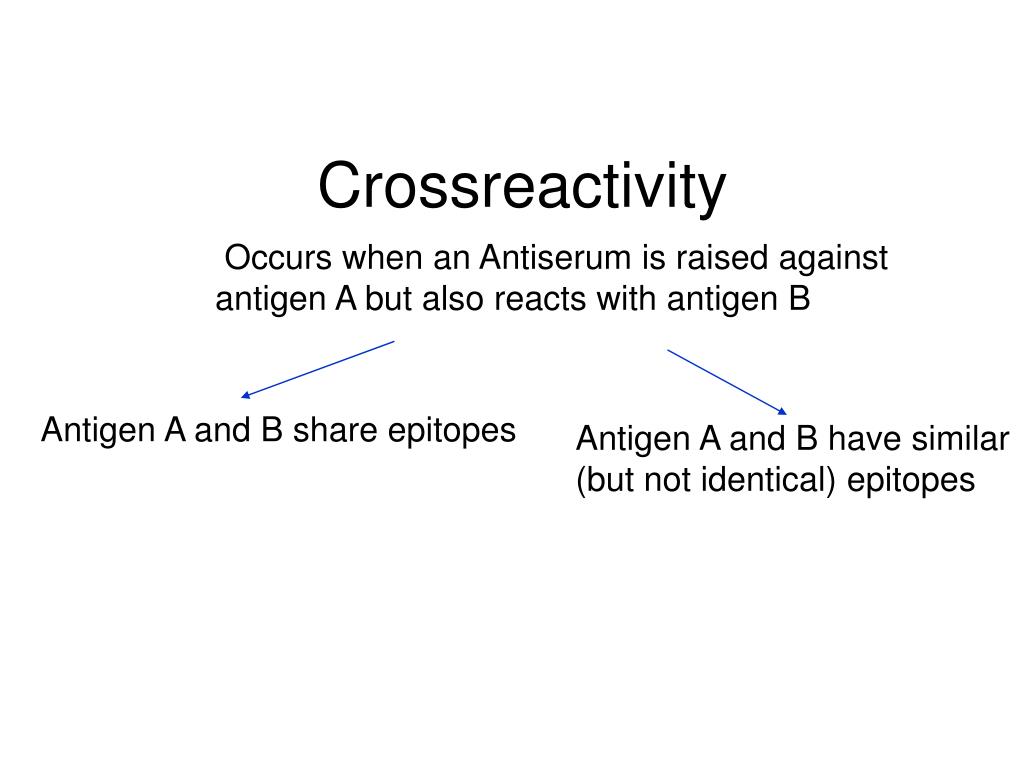 Crossreactivity

Occurs when an Antiserum is raised against antigen A but also reacts with antigen B

Antigen A and B share epitopes

Antigen A and B have similar (but not identical) epitopes